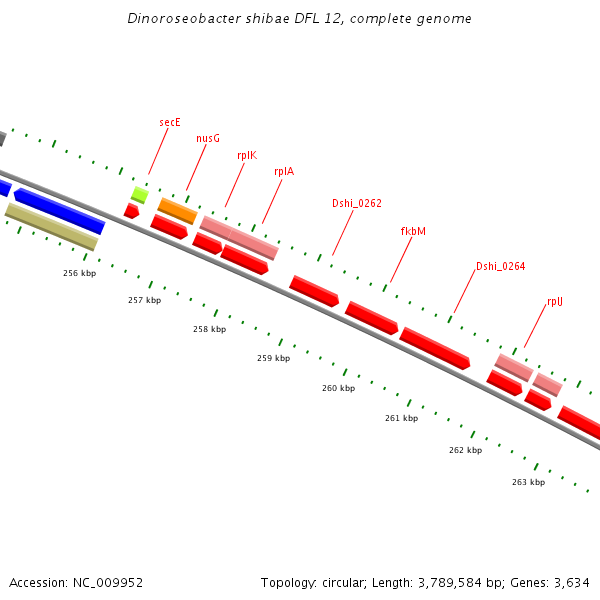 Dinoroseobacter shibae DFL 12, complete genome

secE

nusG

rplK

rplA

Dshi_0262

fkbM

Dshi_0264

rplJ

256 kbp

257 kbp

258 kbp

259 kbp

260 kbp

261 kbp

262 kbp

263 kbp

Accession: NC_009952

Topology: circular; Length: 3,789,584 bp; Genes: 3,634